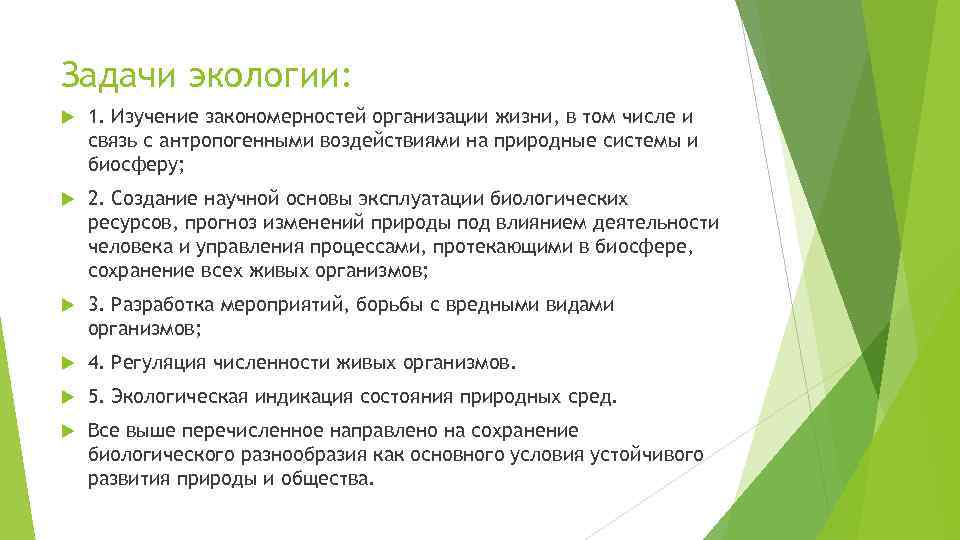 Задачи экологии:

1. Изучение закономерностей организации жизни, в том числе и связь с антропогенными воздействиями на природные системы и биосферу;

2. Создание научной основы эксплуатации биологических ресурсов, прогноз изменений природы под влиянием деятельности человека и управления процессами, протекающими в биосфере, сохранение всех живых организмов;

3. Разработка мероприятий, борьбы с вредными видами организмов;

4. Регуляция численности живых организмов.

5. Экологическая индикация состояния природных сред.

Все выше перечисленное направлено на сохранение биологического разнообразия как основного условия устойчивого развития природы и общества.